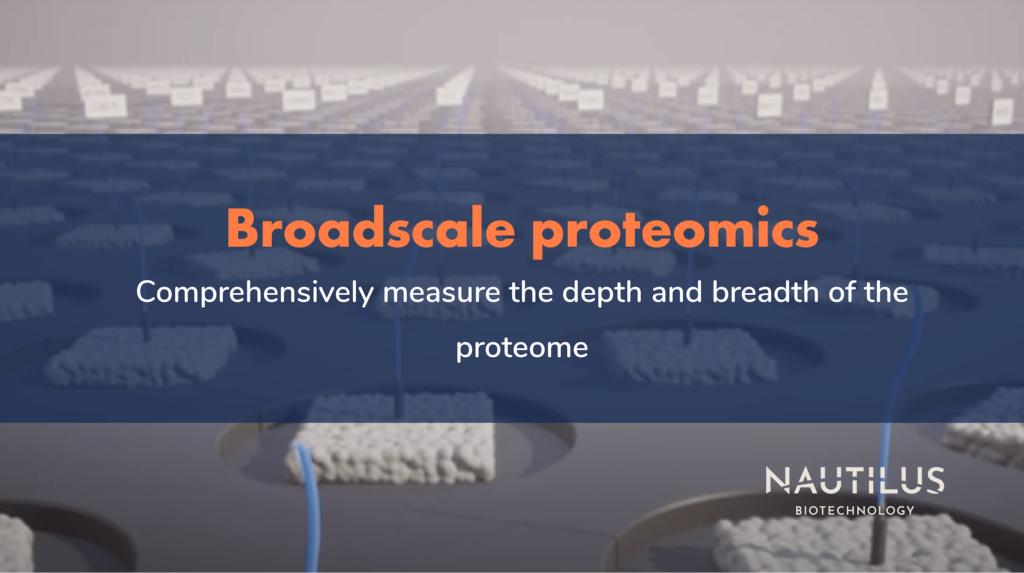 Broadscale proteomics

Comprehensively measure the depth and breadth of the proteome

NAUTILUS
BIOTECHNOLOGY